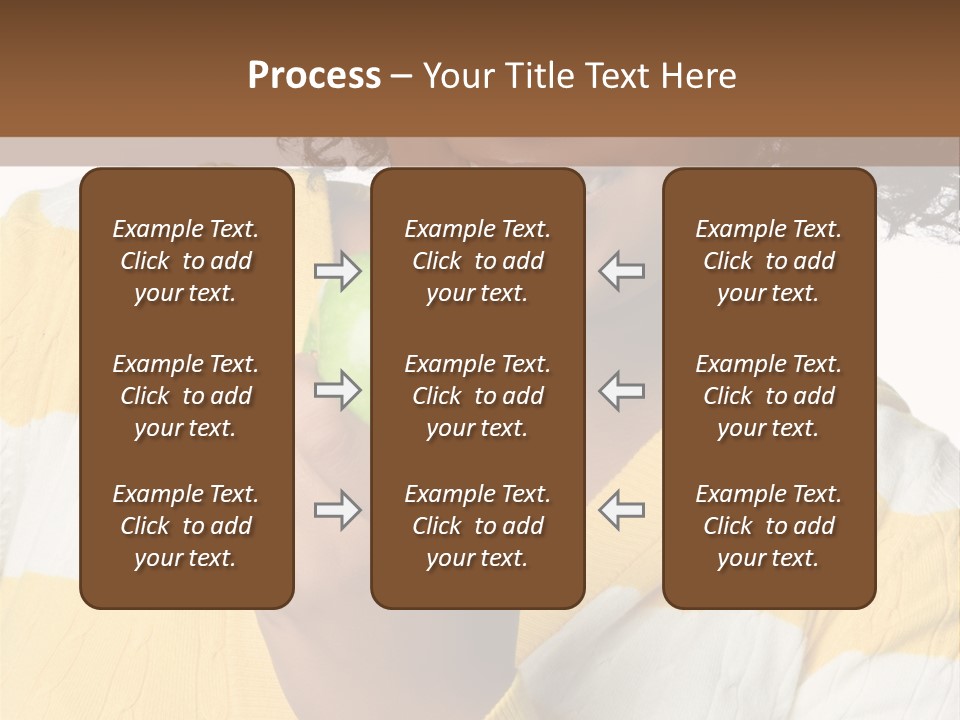 Process – Your Title Text Here

Example Text. Click to add your text.

Example Text. Click to add your text.

Example Text. Click to add your text.

Example Text. Click to add your text.

Example Text. Click to add your text.

Example Text. Click to add your text.

Example Text. Click to add your text.

Example Text. Click to add your text.

Example Text. Click to add your text.